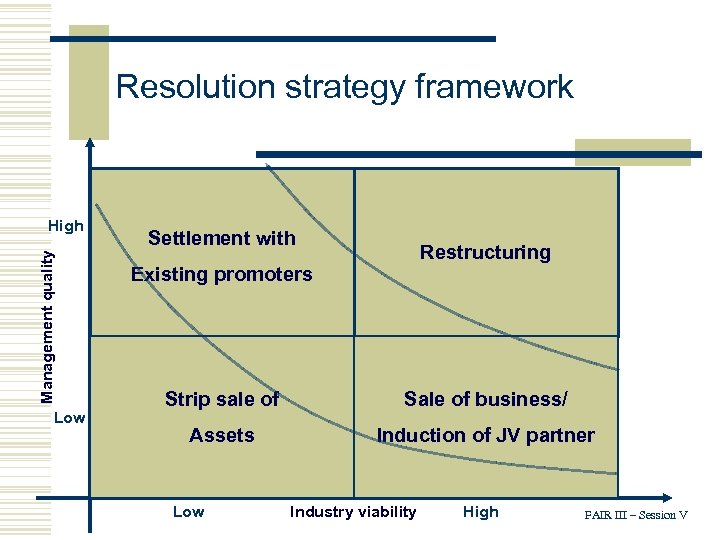 Resolution strategy framework

Management quality

High

Low

Settlement with Existing promoters

Restructuring

Strip sale of Assets

Sale of business/ Induction of JV partner

Low

Industry viability

High

FAIR III – Session V